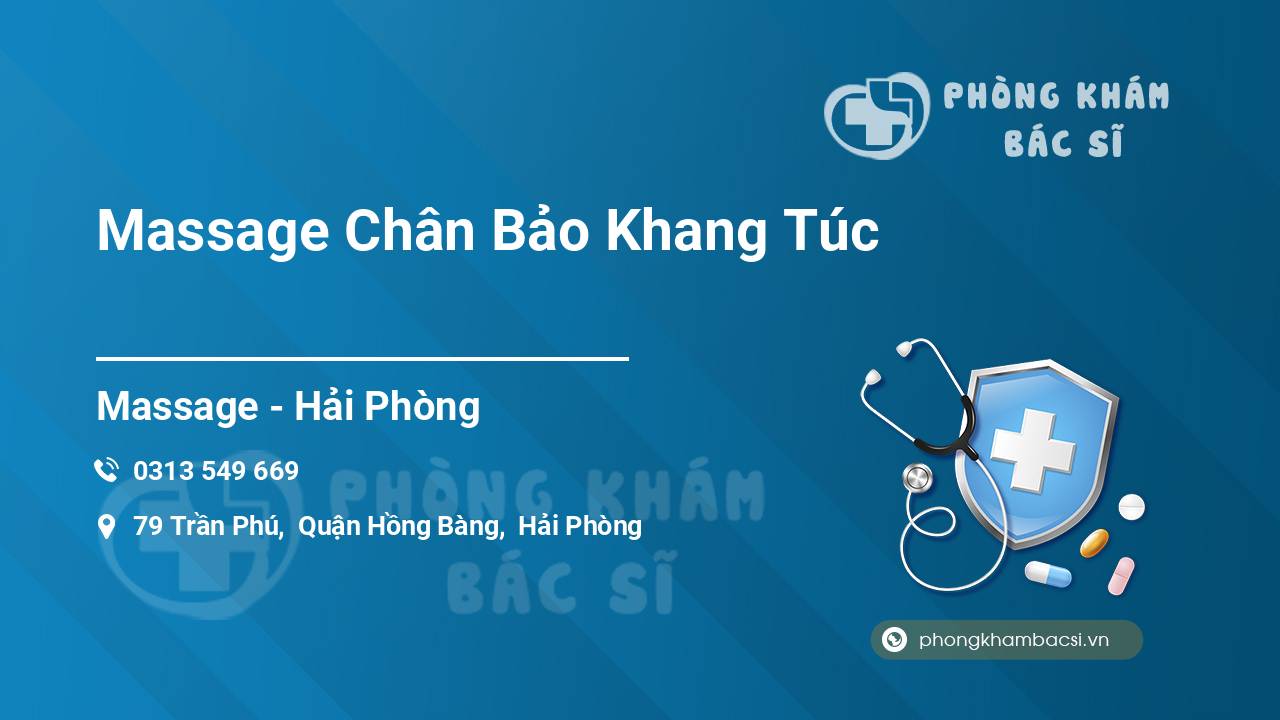 PHÒNG KHÁM
BÁC SĨ

Massage Chân Bảo Khang Túc

Massage - Hải Phòng

0313 549 669

79 Trần Phú, Quận Hồng Bàng, Hải Phòng

PHÒNG KHÁM
BÁC SĨ

phongkhambacsi.vn